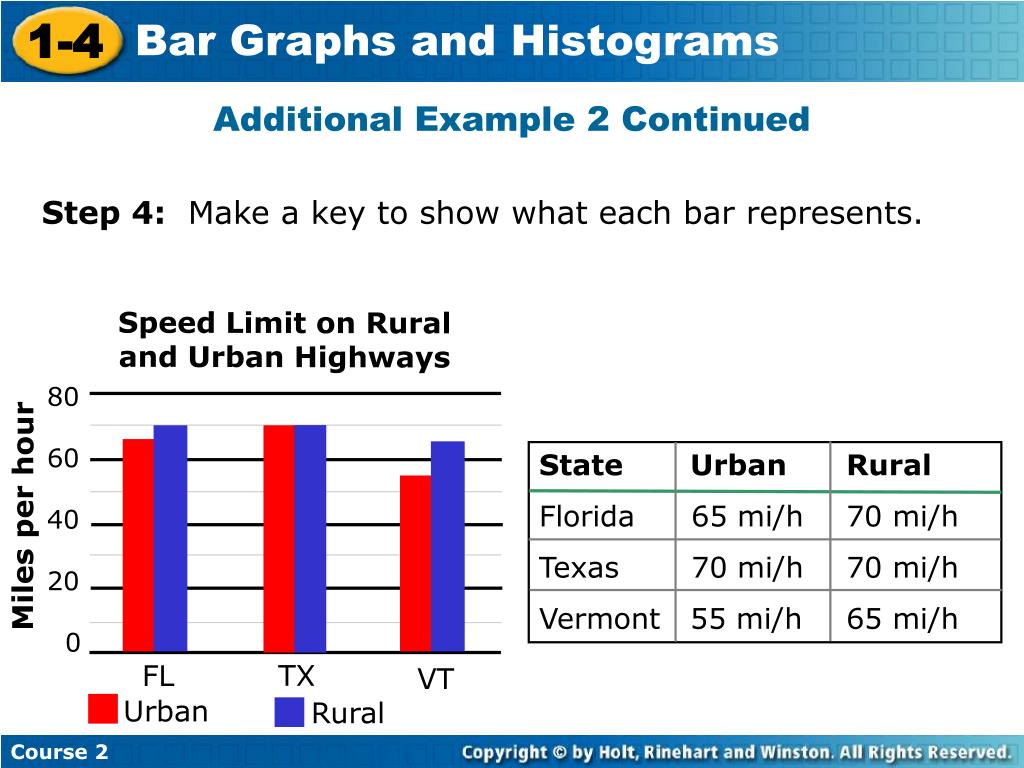 1-4 Bar Graphs and Histograms

Additional Example 2 Continued

Step 4: Make a key to show what each bar represents.

Speed Limit on Rural and Urban Highways

Miles per hour

80
60
40
20
0

FL TX VT

Urban Rural

| State | Urban | Rural |
|---|---|---|
| Florida | 65 mi/h | 70 mi/h |
| Texas | 70 mi/h | 70 mi/h |
| Vermont | 55 mi/h | 65 mi/h |

Course 2

Copyright © by Holt, Rinehart and Winston. All Rights Reserved.